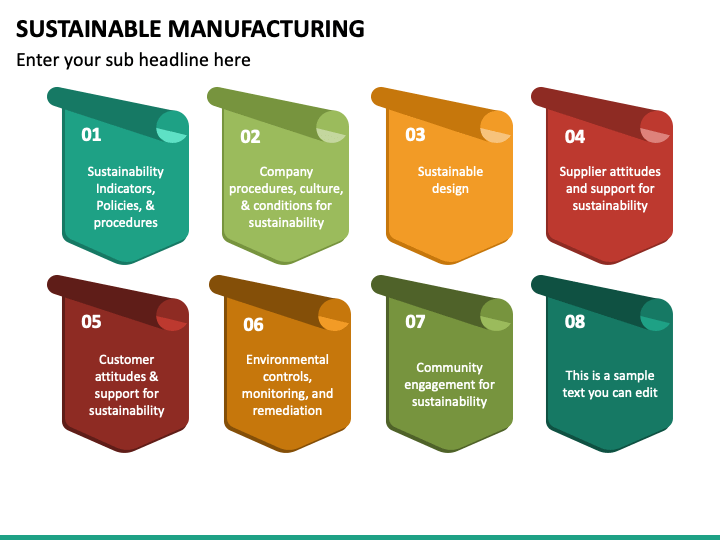 SUSTAINABLE MANUFACTURING

Enter your sub headline here

01

Sustainability Indicators, Policies, & procedures

02

Company procedures, culture, & conditions for sustainability

03

Sustainable design

04

Supplier attitudes and support for sustainability

05

Customer attitudes & support for sustainability

06

Environmental controls, monitoring, and remediation

07

Community engagement for sustainability

08

This is a sample text you can edit